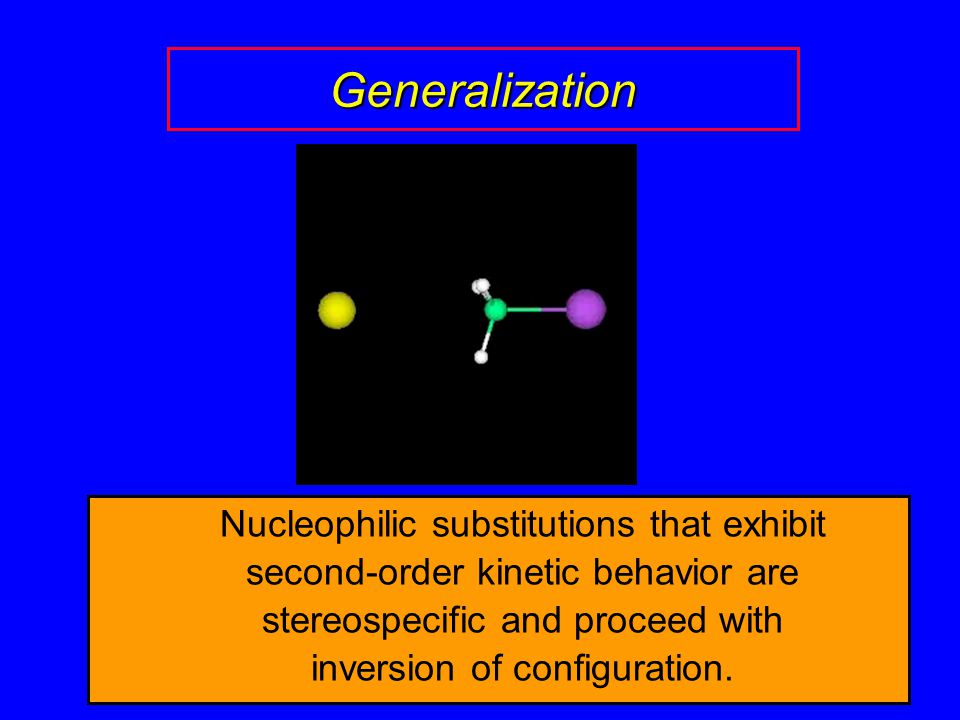 Generalization

Nucleophilic substitutions that exhibit second-order kinetic behavior are stereospecific and proceed with inversion of configuration.